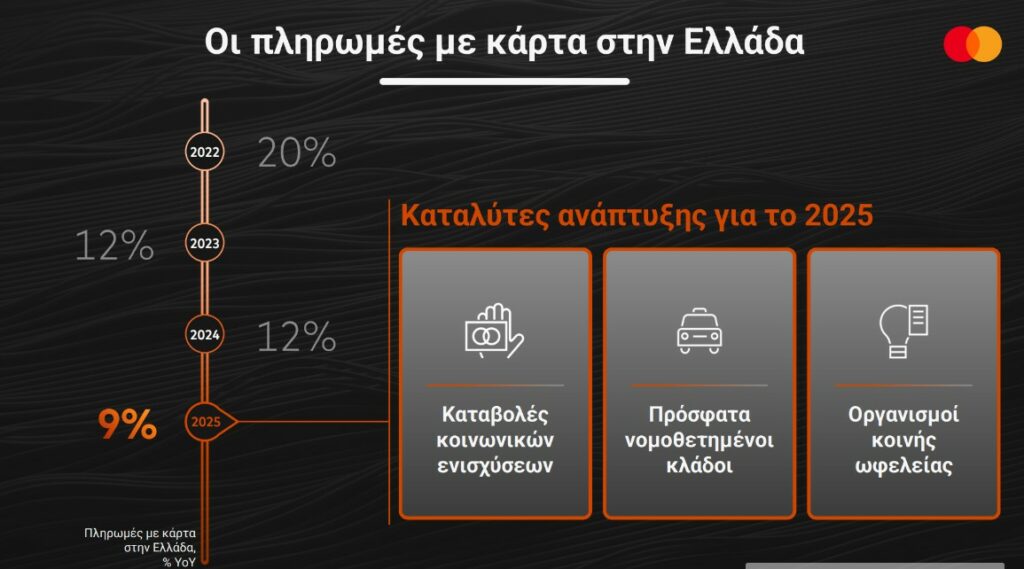 Οι πληρωμές με κάρτα στην Ελλάδα

2022
20%

12%
2023

2024
12%

9%
2025

Πληρωμές με κάρτα στην Ελλάδα, % YoY

Καταλύτες ανάπτυξης για το 2025

Καταβολές κοινωνικών ενισχύσεων

Πρόσφατα νομοθετημένοι κλάδοι

Οργανισμοί κοινής ωφελείας